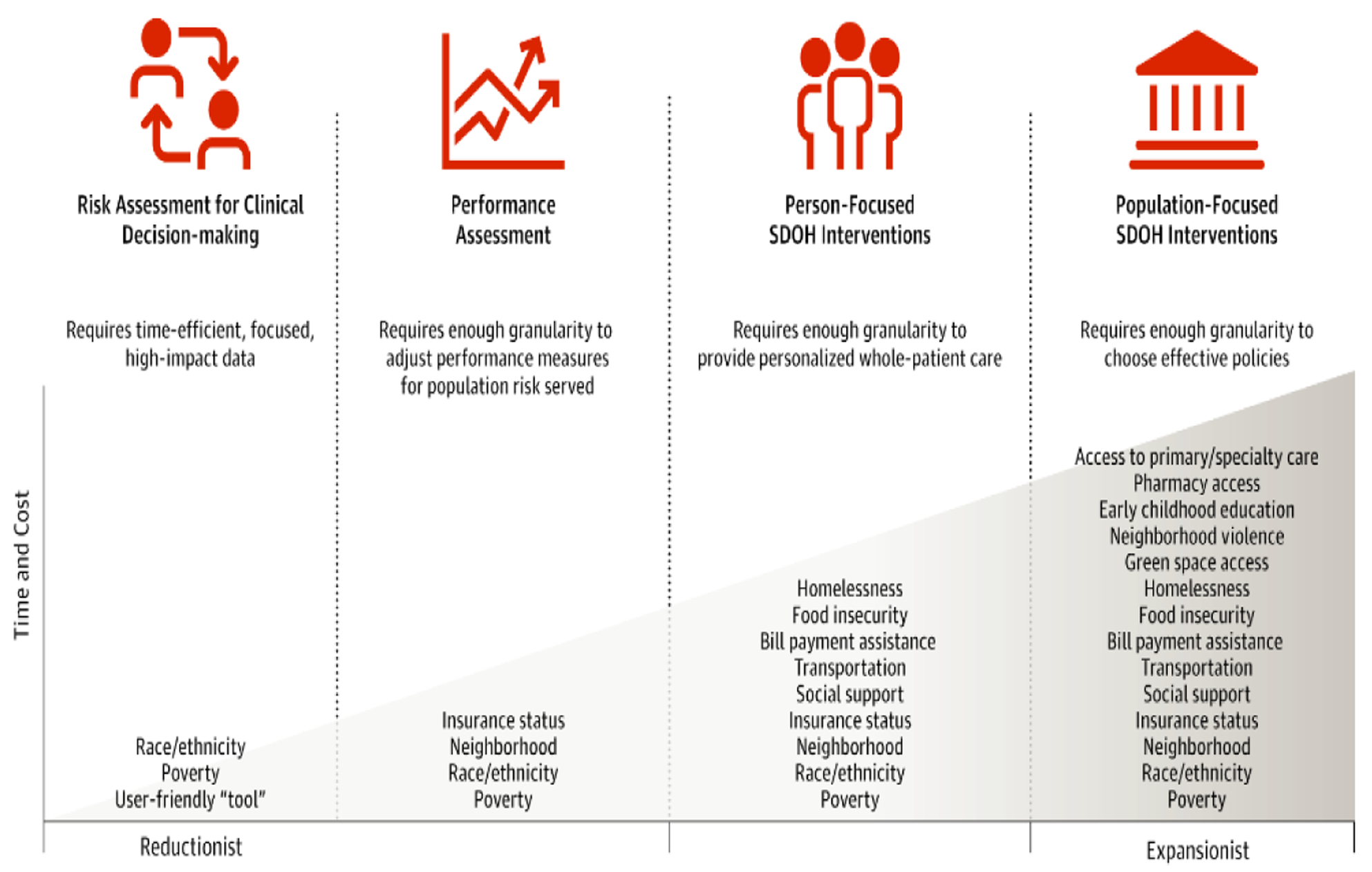 Risk Assessment for Clinical Decision-making

Requires time-efficient, focused, high-impact data

Race/ethnicity
Poverty
User-friendly "tool"

Performance Assessment

Requires enough granularity to adjust performance measures for population risk served

Insurance status
Neighborhood
Race/ethnicity
Poverty

Person-Focused SDOH Interventions

Requires enough granularity to provide personalized whole-patient care

Homelessness
Food insecurity
Bill payment assistance
Transportation
Social support
Insurance status
Neighborhood
Race/ethnicity
Poverty

Population-Focused SDOH Interventions

Requires enough granularity to choose effective policies

Access to primary/specialty care
Pharmacy access
Early childhood education
Neighborhood violence
Green space access
Homelessness
Food insecurity
Bill payment assistance
Transportation
Social support
Insurance status
Neighborhood
Race/ethnicity
Poverty

Time and Cost

Reductionist

Expansionist